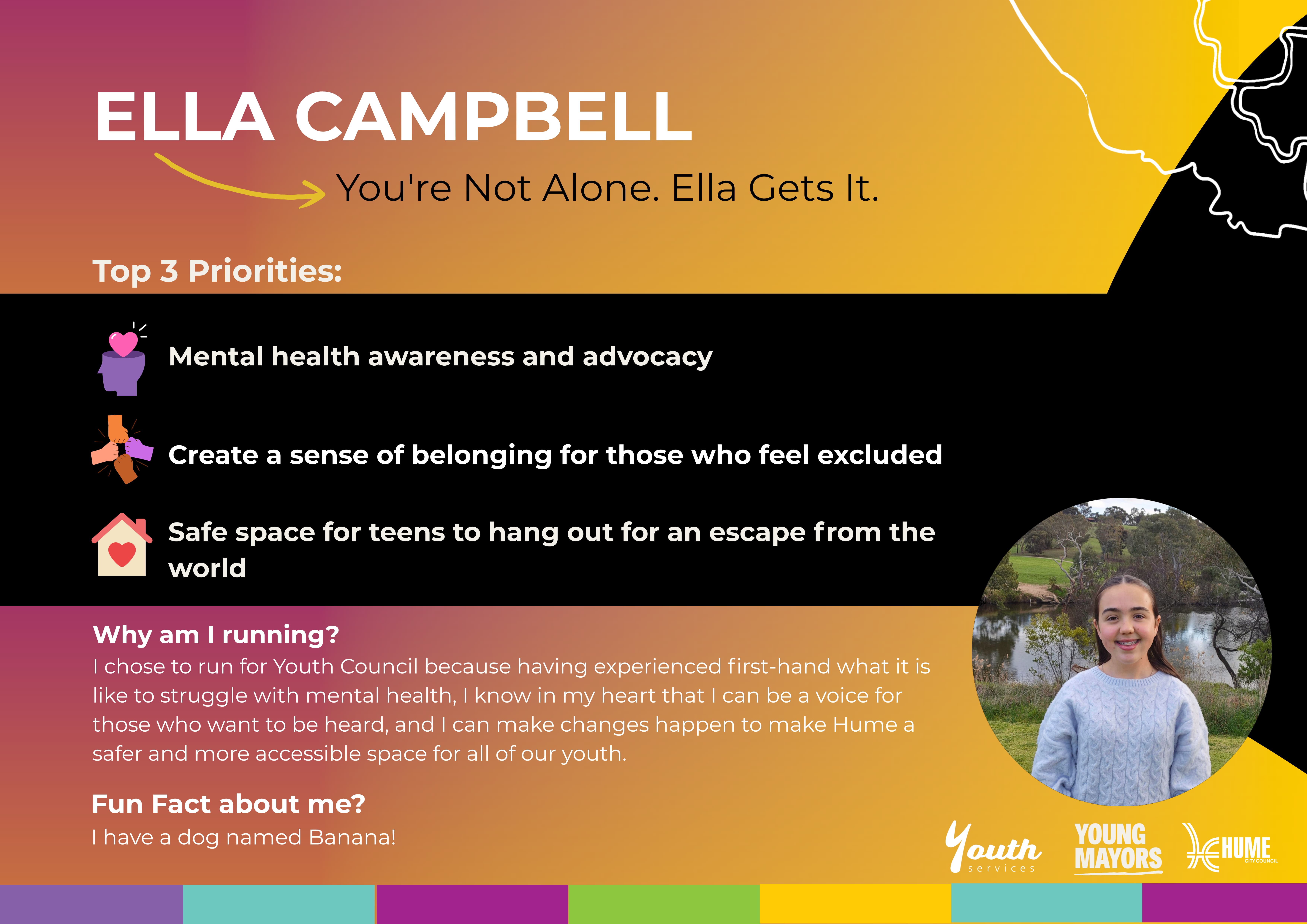 ELLA CAMPBELL

You're Not Alone. Ella Gets It.

Top 3 Priorities:

Mental health awareness and advocacy

Create a sense of belonging for those who feel excluded

Safe space for teens to hang out for an escape from the world

Why am I running?
I chose to run for Youth Council because having experienced first-hand what it is like to struggle with mental health, I know in my heart that I can be a voice for those who want to be heard, and I can make changes happen to make Hume a safer and more accessible space for all of our youth.

Fun Fact about me?
I have a dog named Banana!

Youth services

YOUNG MAYORS

HUME CITY COUNCIL